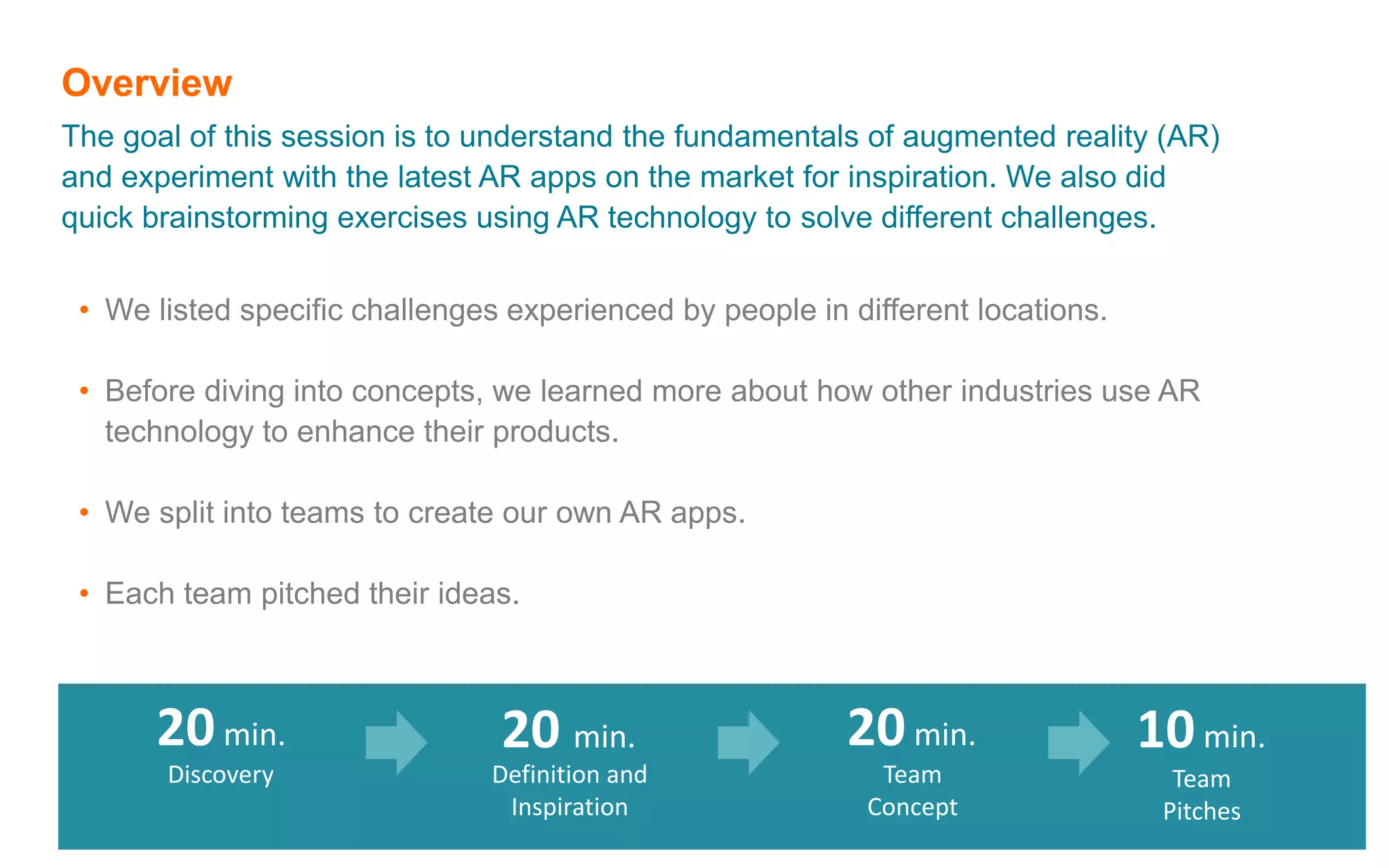 Overview

The goal of this session is to understand the fundamentals of augmented reality (AR) and experiment with the latest AR apps on the market for inspiration. We also did quick brainstorming exercises using AR technology to solve different challenges.

• We listed specific challenges experienced by people in different locations.

• Before diving into concepts, we learned more about how other industries use AR technology to enhance their products.

• We split into teams to create our own AR apps.

• Each team pitched their ideas.

20 min.
Discovery

20 min.
Definition and Inspiration

20 min.
Team Concept

10 min.
Team Pitches